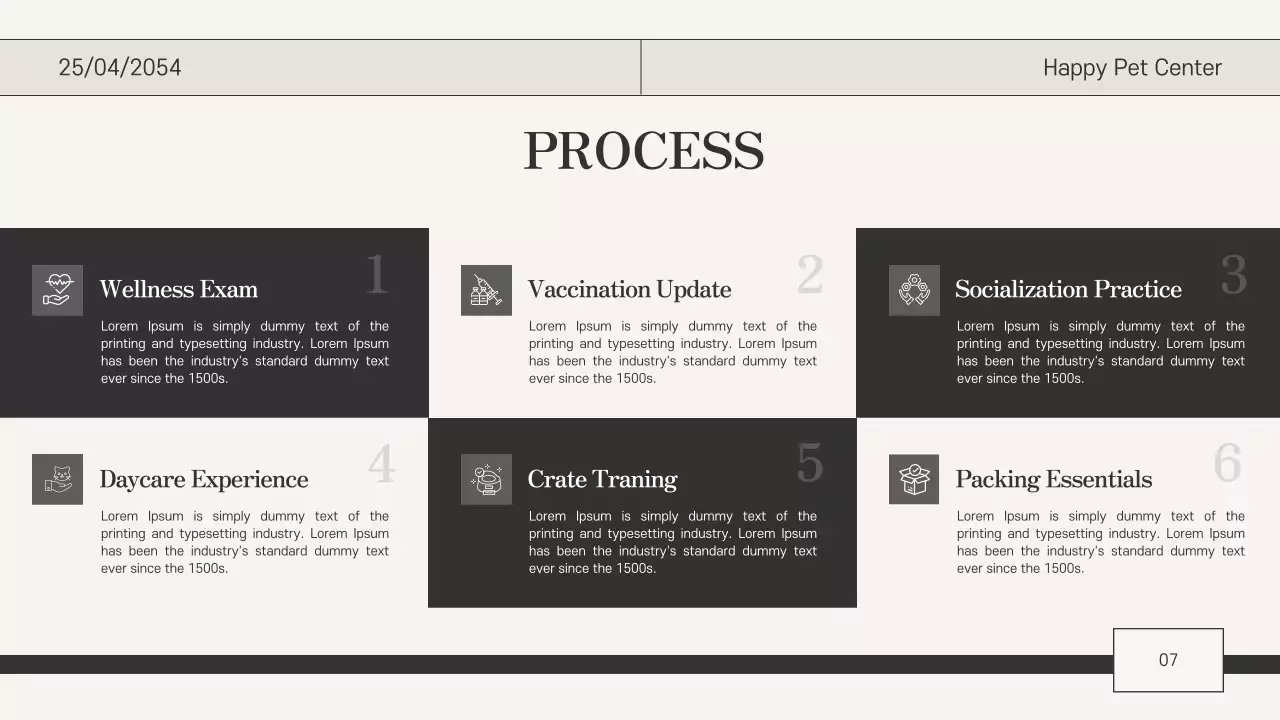 25/04/2054

Happy Pet Center

PROCESS

1

Wellness Exam

Lorem Ipsum is simply dummy text of the printing and typesetting industry. Lorem Ipsum has been the industry's standard dummy text ever since the 1500s.

2

Vaccination Update

Lorem Ipsum is simply dummy text of the printing and typesetting industry. Lorem Ipsum has been the industry's standard dummy text ever since the 1500s.

3

Socialization Practice

Lorem Ipsum is simply dummy text of the printing and typesetting industry. Lorem Ipsum has been the industry's standard dummy text ever since the 1500s.

4

Daycare Experience

Lorem Ipsum is simply dummy text of the printing and typesetting industry. Lorem Ipsum has been the industry's standard dummy text ever since the 1500s.

5

Crate Traning

Lorem Ipsum is simply dummy text of the printing and typesetting industry. Lorem Ipsum has been the industry's standard dummy text ever since the 1500s.

6

Packing Essentials

Lorem Ipsum is simply dummy text of the printing and typesetting industry. Lorem Ipsum has been the industry's standard dummy text ever since the 1500s.

07